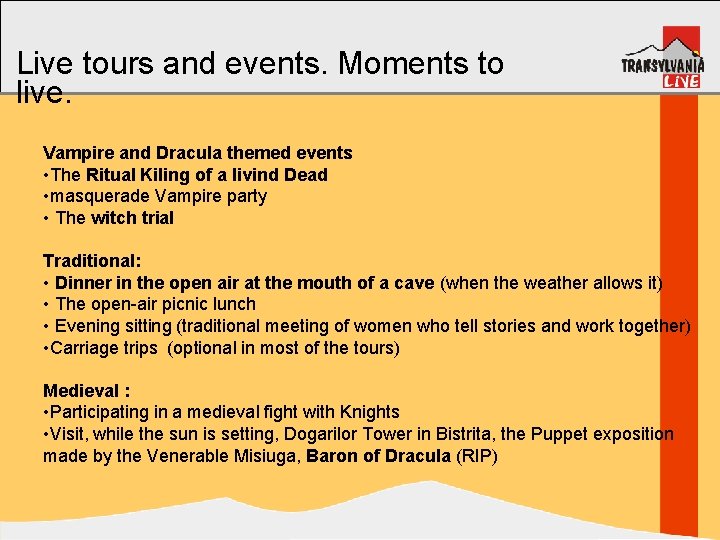 Live tours and events. Moments to live.

TRANSYLVANIA LIVE

Vampire and Dracula themed events
•The Ritual Kiling of a livind Dead
•masquerade Vampire party
• The witch trial

Traditional:
• Dinner in the open air at the mouth of a cave (when the weather allows it)
• The open-air picnic lunch
• Evening sitting (traditional meeting of women who tell stories and work together)
•Carriage trips (optional in most of the tours)

Medieval :
•Participating in a medieval fight with Knights
•Visit, while the sun is setting, Dogarilor Tower in Bistrita, the Puppet exposition made by the Venerable Misiuga, Baron of Dracula (RIP)